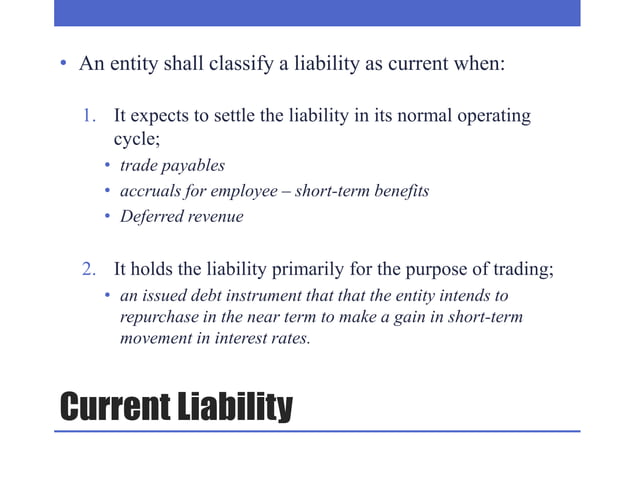 • An entity shall classify a liability as current when:

1. It expects to settle the liability in its normal operating cycle;

• trade payables
• accruals for employee – short-term benefits
• Deferred revenue

2. It holds the liability primarily for the purpose of trading;

• an issued debt instrument that that the entity intends to repurchase in the near term to make a gain in short-term movement in interest rates.

Current Liability